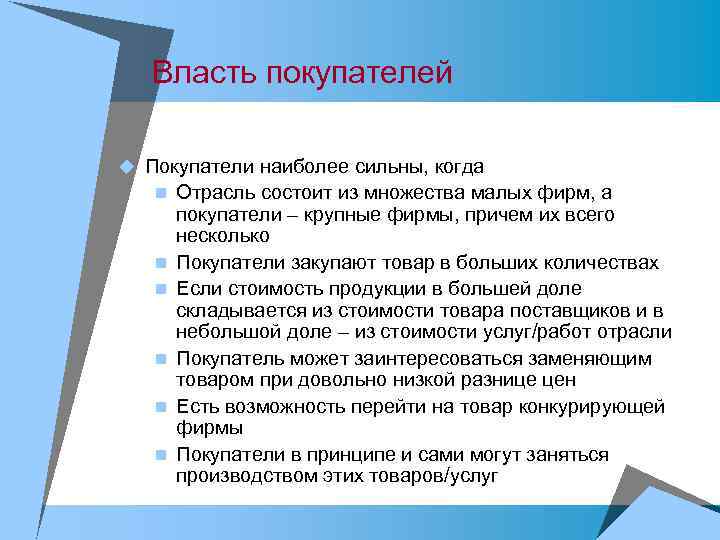 Власть покупателей

Покупатели наиболее сильны, когда

Отрасль состоит из множества малых фирм, а покупатели – крупные фирмы, причем их всего несколько

Покупатели закупают товар в больших количествах

Если стоимость продукции в большей доле складывается из стоимости товара поставщиков и в небольшой доле – из стоимости услуг/работ отрасли

Покупатель может заинтересоваться заменяющим товаром при довольно низкой разнице цен

Есть возможность перейти на товар конкурирующей фирмы

Покупатели в принципе и сами могут заняться производством этих товаров/услуг